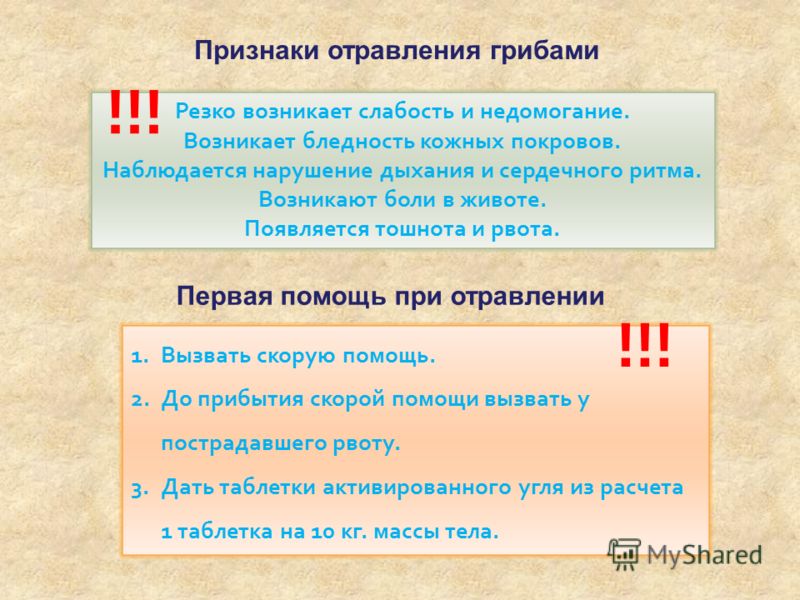 Признаки отравления грибами

!!! Резко возникает слабость и недомогание.
Возникает бледность кожных покровов.
Наблюдается нарушение дыхания и сердечного ритма.
Возникают боли в животе.
Появляется тошнота и рвота.

Первая помощь при отравлении

!!!

1. Вызвать скорую помощь.
2. До прибытия скорой помощи вызвать у пострадавшего рвоту.
3. Дать таблетки активированного угля из расчета 1 таблетка на 10 кг. массы тела.

MyShared